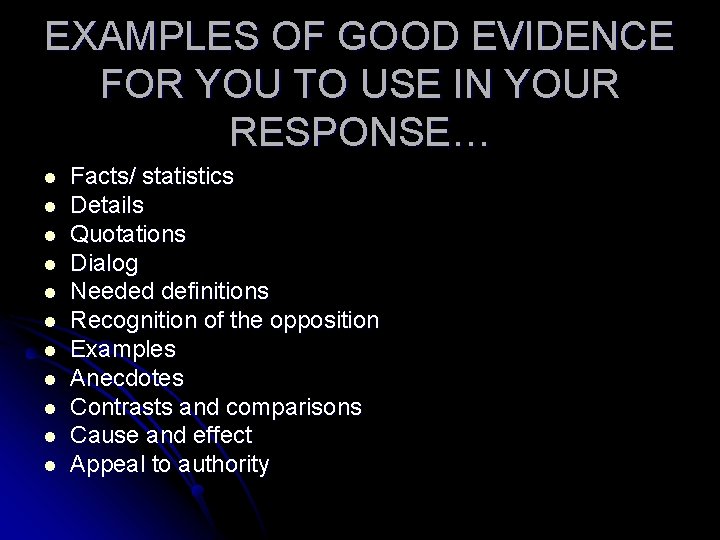 EXAMPLES OF GOOD EVIDENCE FOR YOU TO USE IN YOUR RESPONSE…

- Facts/ statistics
- Details
- Quotations
- Dialog
- Needed definitions
- Recognition of the opposition
- Examples
- Anecdotes
- Contrasts and comparisons
- Cause and effect
- Appeal to authority